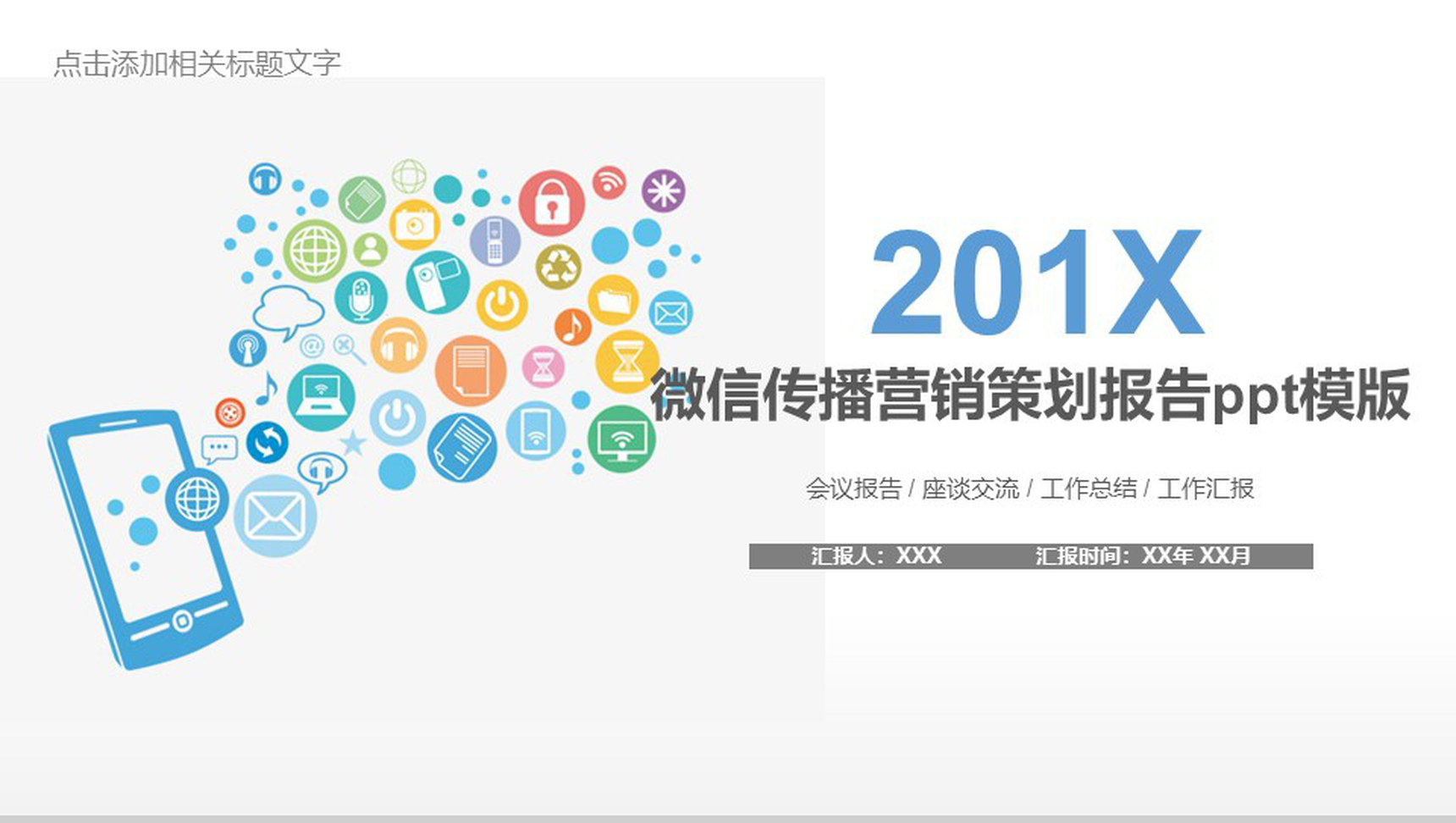 点击添加相关标题文字

201X

微信传播营销策划报告ppt模版

会议报告 / 座谈交流 / 工作总结 / 工作汇报

汇报人：XXX　　汇报时间：XX年 XX月